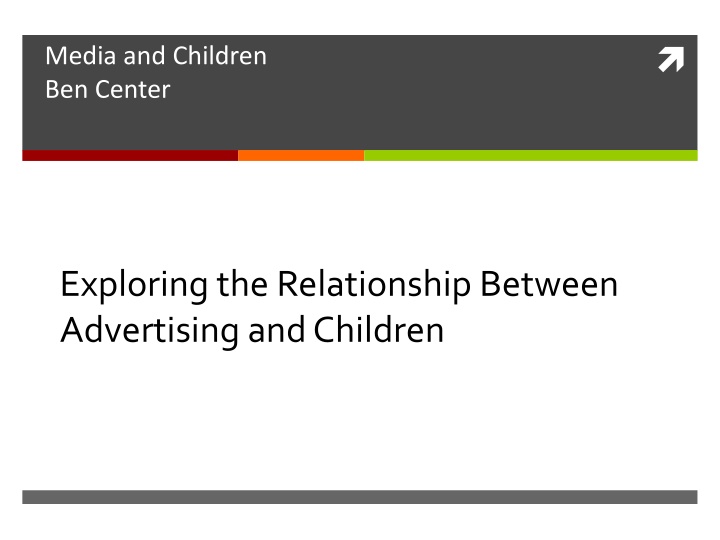 Media and Children
Ben Center

Exploring the Relationship Between Advertising and Children